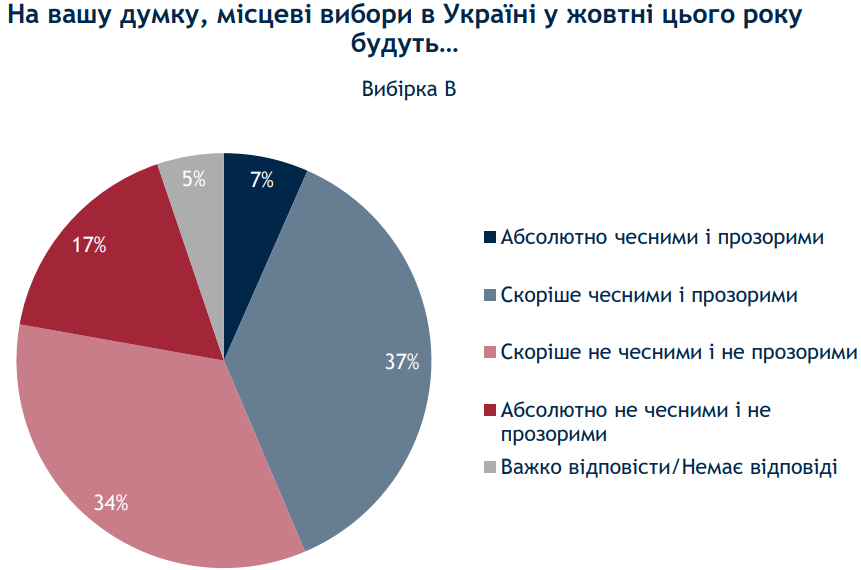 На вашу думку, місцеві вибори в Україні у жовтні цього року будуть…

Вибірка В

7%
37%
34%
17%
5%

Абсолютно чесними і прозорими
Скоріше чесними і прозорими
Скоріше не чесними і не прозорими
Абсолютно не чесними і не прозорими
Важко відповісти/Немає відповіді